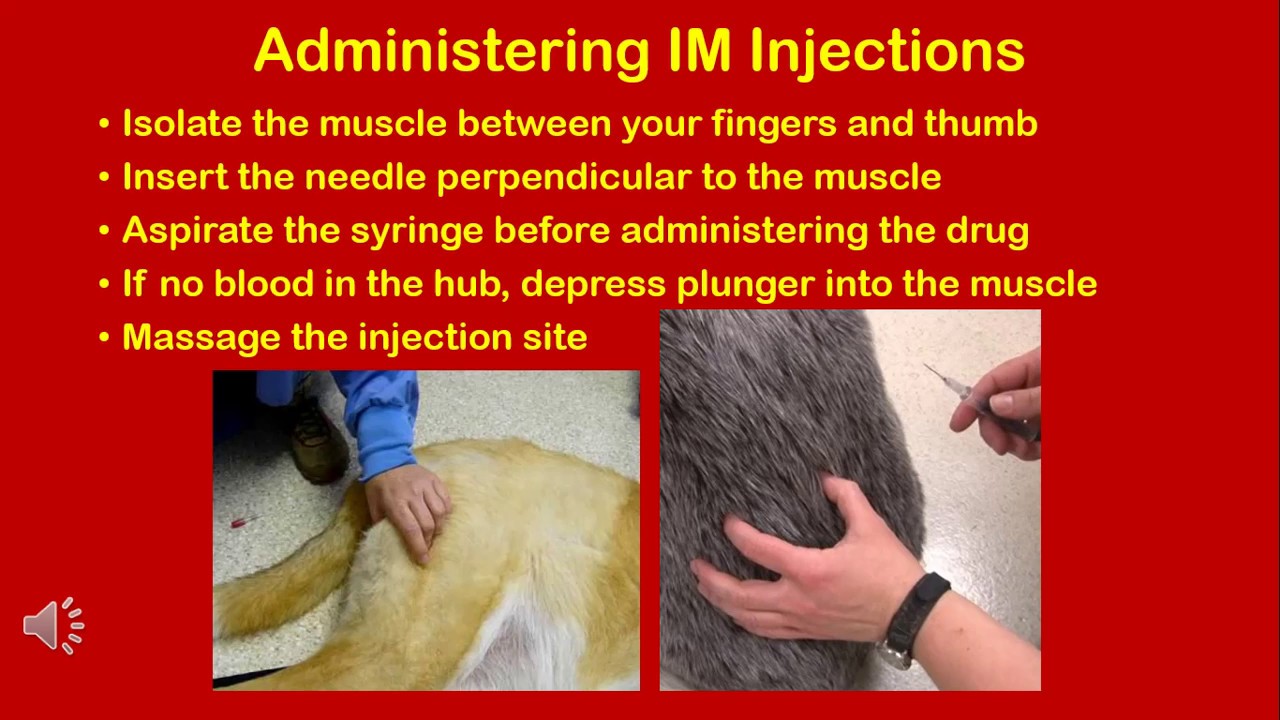 Administering IM Injections

• Isolate the muscle between your fingers and thumb
• Insert the needle perpendicular to the muscle
• Aspirate the syringe before administering the drug
• If no blood in the hub, depress plunger into the muscle
• Massage the injection site